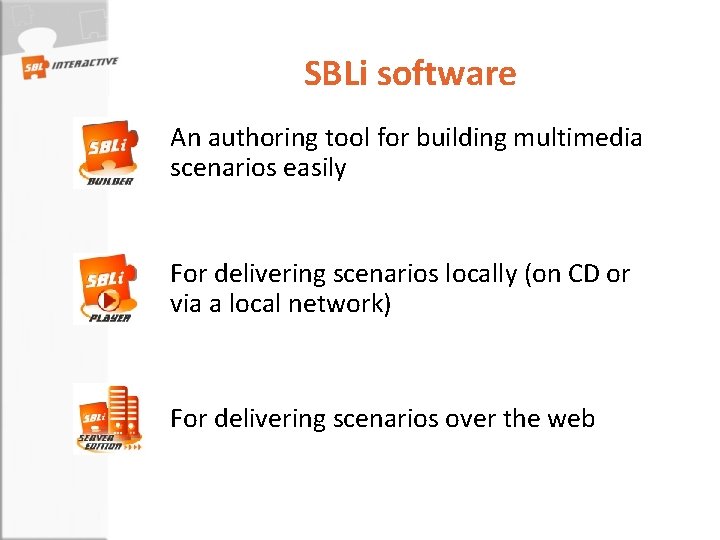 SBLi INTERACTIVE

SBLi software

SBLi BUILDER

An authoring tool for building multimedia scenarios easily

SBLi PLAYER

For delivering scenarios locally (on CD or via a local network)

SBLi SERVER EDITION

For delivering scenarios over the web